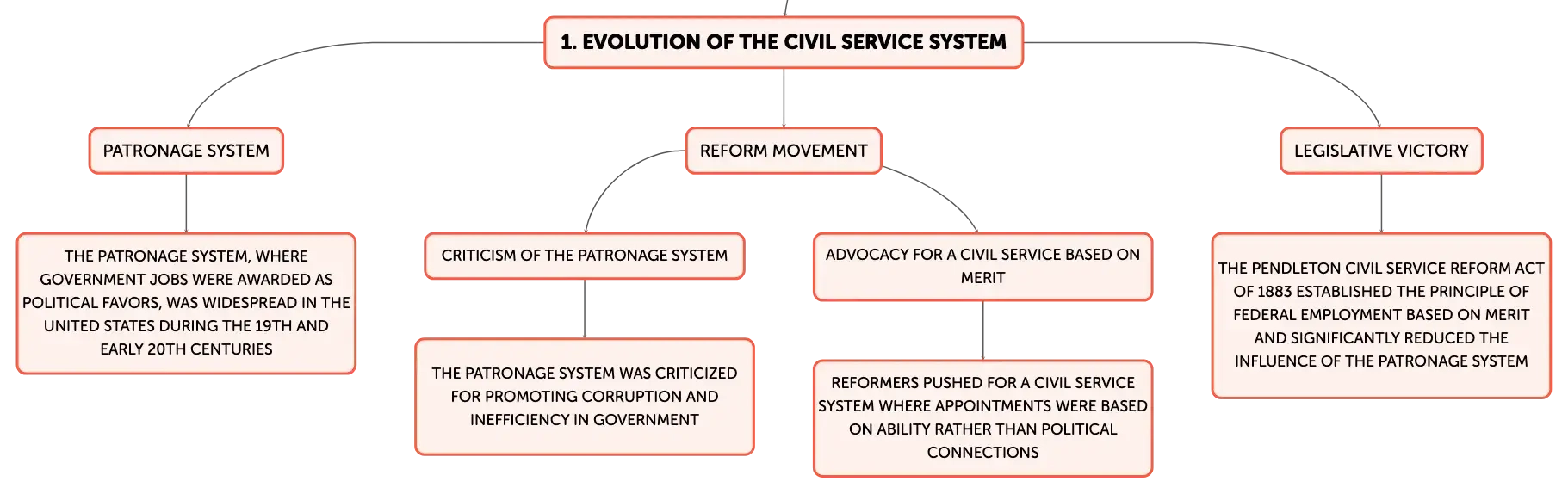 1. EVOLUTION OF THE CIVIL SERVICE SYSTEM

PATRONAGE SYSTEM

THE PATRONAGE SYSTEM, WHERE GOVERNMENT JOBS WERE AWARDED AS POLITICAL FAVORS, WAS WIDESPREAD IN THE UNITED STATES DURING THE 19TH AND EARLY 20TH CENTURIES

REFORM MOVEMENT

CRITICISM OF THE PATRONAGE SYSTEM

THE PATRONAGE SYSTEM WAS CRITICIZED FOR PROMOTING CORRUPTION AND INEFFICIENCY IN GOVERNMENT

ADVOCACY FOR A CIVIL SERVICE BASED ON MERIT

REFORMERS PUSHED FOR A CIVIL SERVICE SYSTEM WHERE APPOINTMENTS WERE BASED ON ABILITY RATHER THAN POLITICAL CONNECTIONS

LEGISLATIVE VICTORY

THE PENDLETON CIVIL SERVICE REFORM ACT OF 1883 ESTABLISHED THE PRINCIPLE OF FEDERAL EMPLOYMENT BASED ON MERIT AND SIGNIFICANTLY REDUCED THE INFLUENCE OF THE PATRONAGE SYSTEM